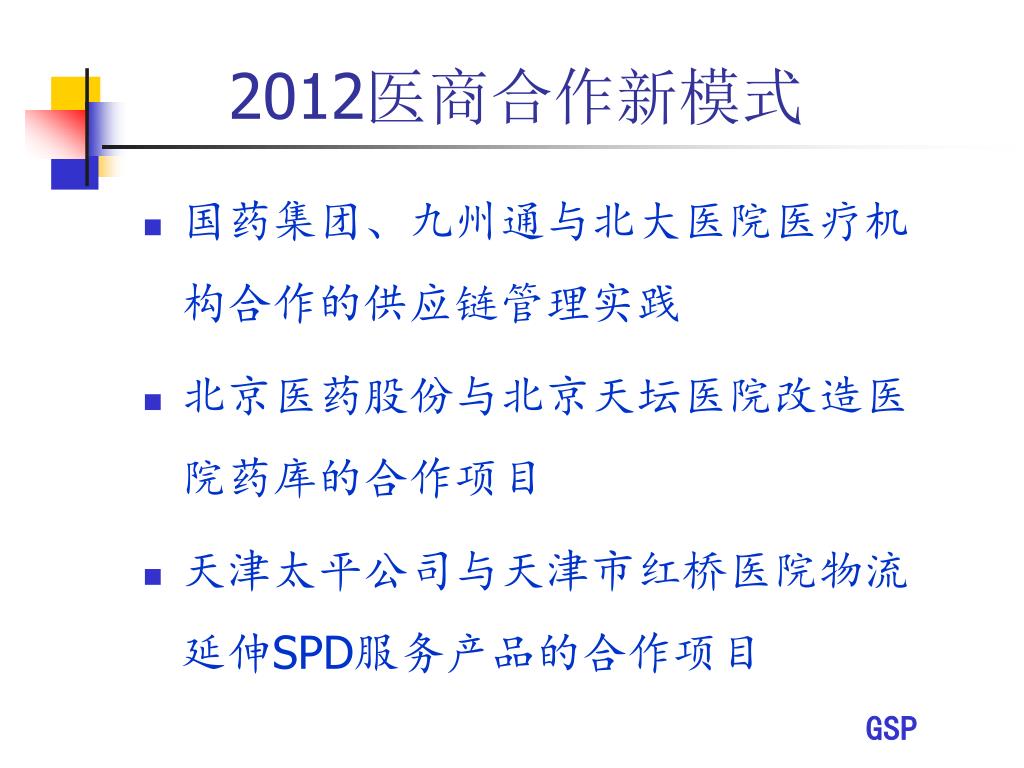 2012医商合作新模式

■ 国药集团、九州通与北大医院医疗机构合作的供应链管理实践

■ 北京医药股份与北京天坛医院改造医院药库的合作项目

■ 天津太平公司与天津市红桥医院物流延伸SPD服务产品的合作项目

GSP